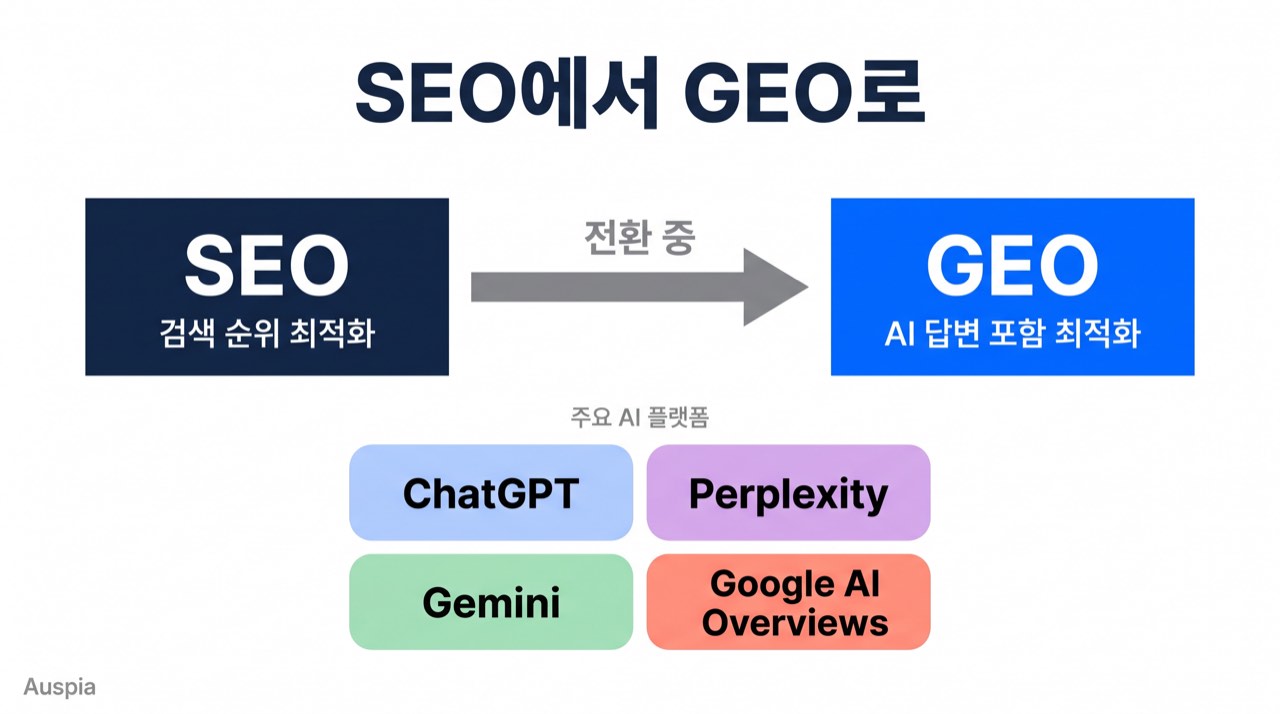 SEO에서 GEO로

SEO
검색 순위 최적화

전환 중

GEO
AI 답변 포함 최적화

주요 AI 플랫폼

ChatGPT

Perplexity

Gemini

Google AI Overviews

Auspia